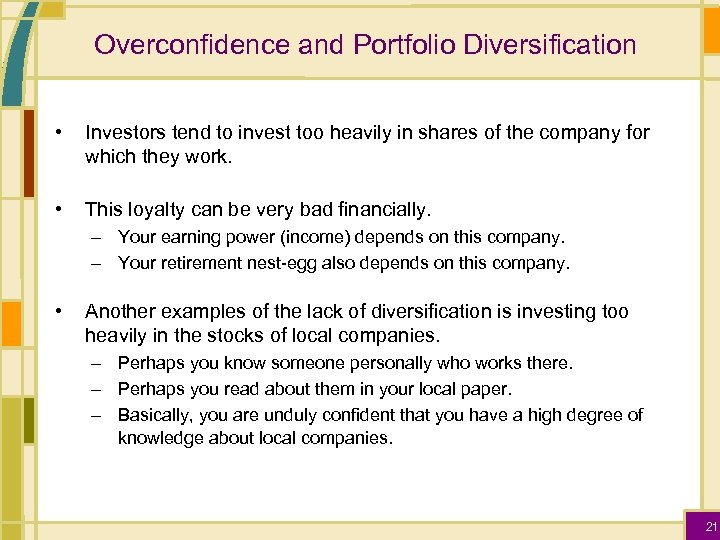 Overconfidence and Portfolio Diversification

• Investors tend to invest too heavily in shares of the company for which they work.

• This loyalty can be very bad financially.
– Your earning power (income) depends on this company.
– Your retirement nest-egg also depends on this company.

• Another examples of the lack of diversification is investing too heavily in the stocks of local companies.
– Perhaps you know someone personally who works there.
– Perhaps you read about them in your local paper.
– Basically, you are unduly confident that you have a high degree of knowledge about local companies.

21